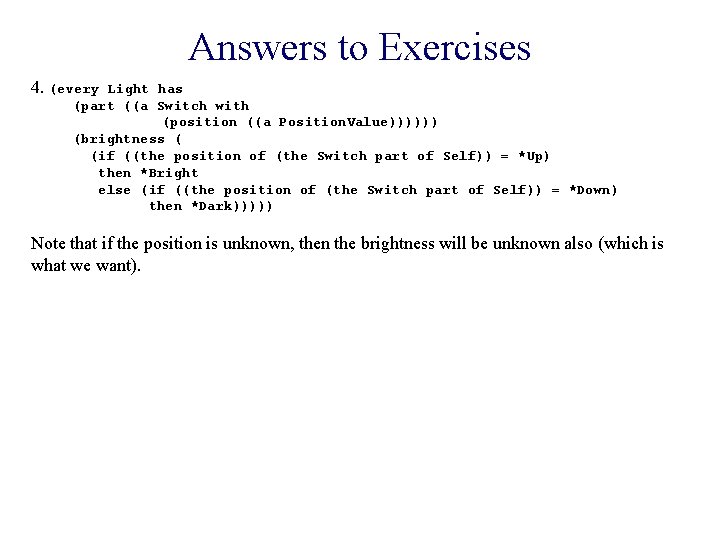 Answers to Exercises

4. (every Light has
(part ((a Switch with
(position ((a PositionValue))))))
(brightness (
(if ((the position of (the Switch part of Self)) = *Up)
then *Bright
else (if ((the position of (the Switch part of Self)) = *Down)
then *Dark)))))

Note that if the position is unknown, then the brightness will be unknown also (which is what we want).